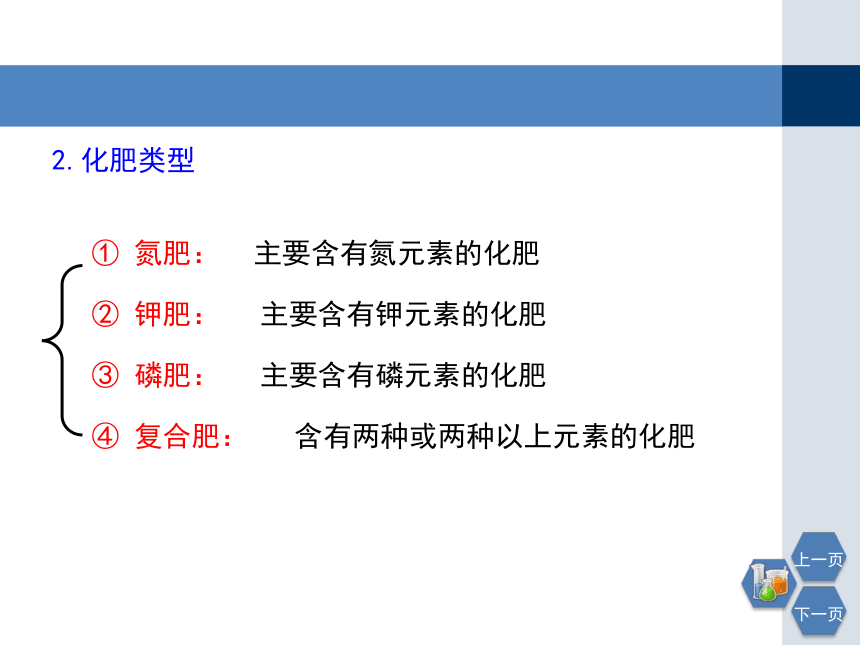 2. 化肥类型

① 氮肥： 主要含有氮元素的化肥

② 钾肥： 主要含有钾元素的化肥

③ 磷肥： 主要含有磷元素的化肥

④ 复合肥： 含有两种或两种以上元素的化肥

上一页

下一页